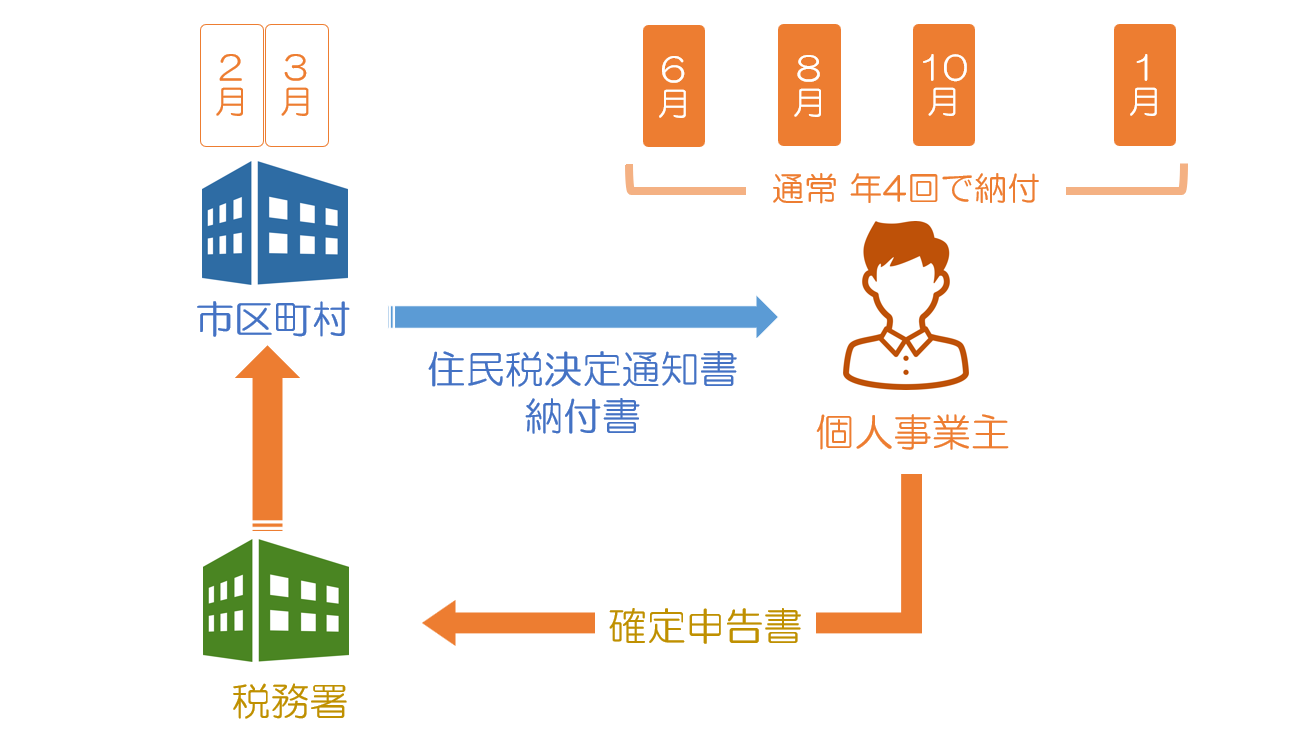 2月
3月

6月
8月
10月
1月

通常 年4回で納付

市区町村

住民税決定通知書
納付書

個人事業主

確定申告書

税務署